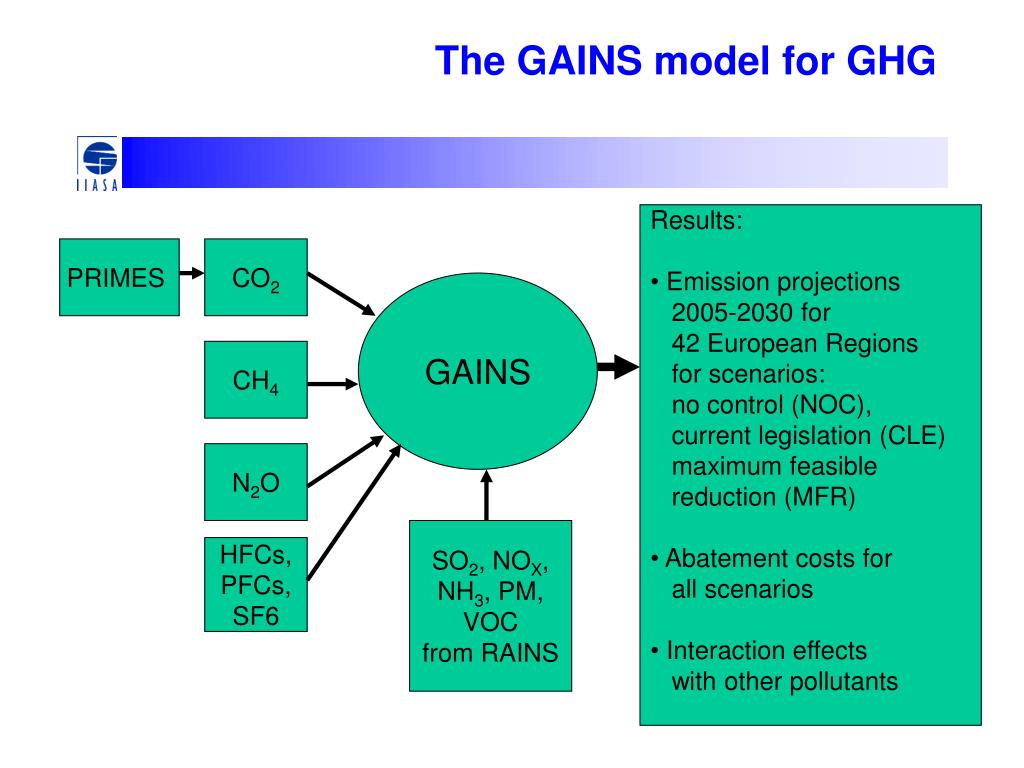 The GAINS model for GHG

IIASA

PRIMES

$CO_2$

$CH_4$

$N_2O$

HFCs, PFCs, SF6

GAINS

$SO_2$, $NO_X$, $NH_3$, PM, VOC from RAINS

Results:

• Emission projections 2005-2030 for 42 European Regions for scenarios: no control (NOC), current legislation (CLE) maximum feasible reduction (MFR)

• Abatement costs for all scenarios

• Interaction effects with other pollutants